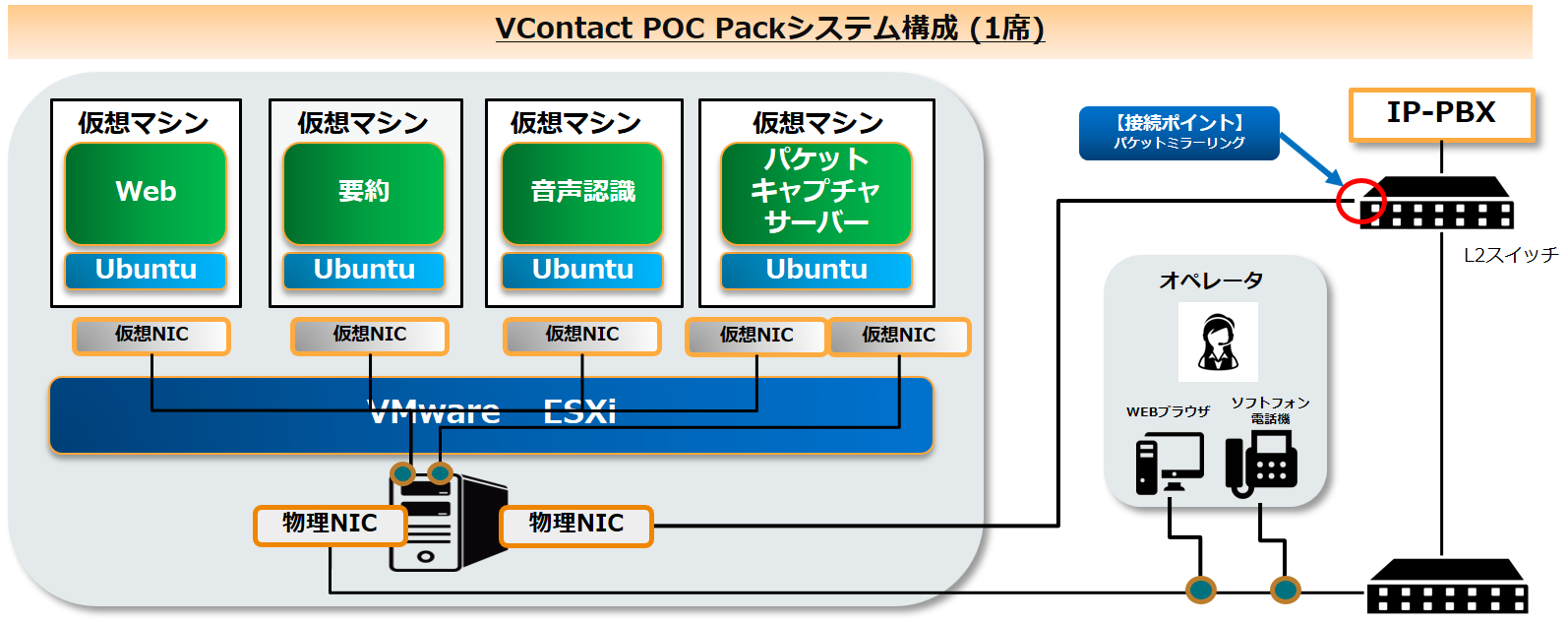 VContact POC Packシステム構成 (1席)

仮想マシン
Web
Ubuntu

仮想マシン
要約
Ubuntu

仮想マシン
音声認識
Ubuntu

仮想マシン
パケット キャプチャ サーバー
Ubuntu

仮想NIC
仮想NIC
仮想NIC
仮想NIC
仮想NIC

VMware ESXi

物理NIC
物理NIC

【接続ポイント】
パケットミラーリング

IP-PBX

L2スイッチ

オペレータ

WEBブラウザ
ソフトフォン 電話機